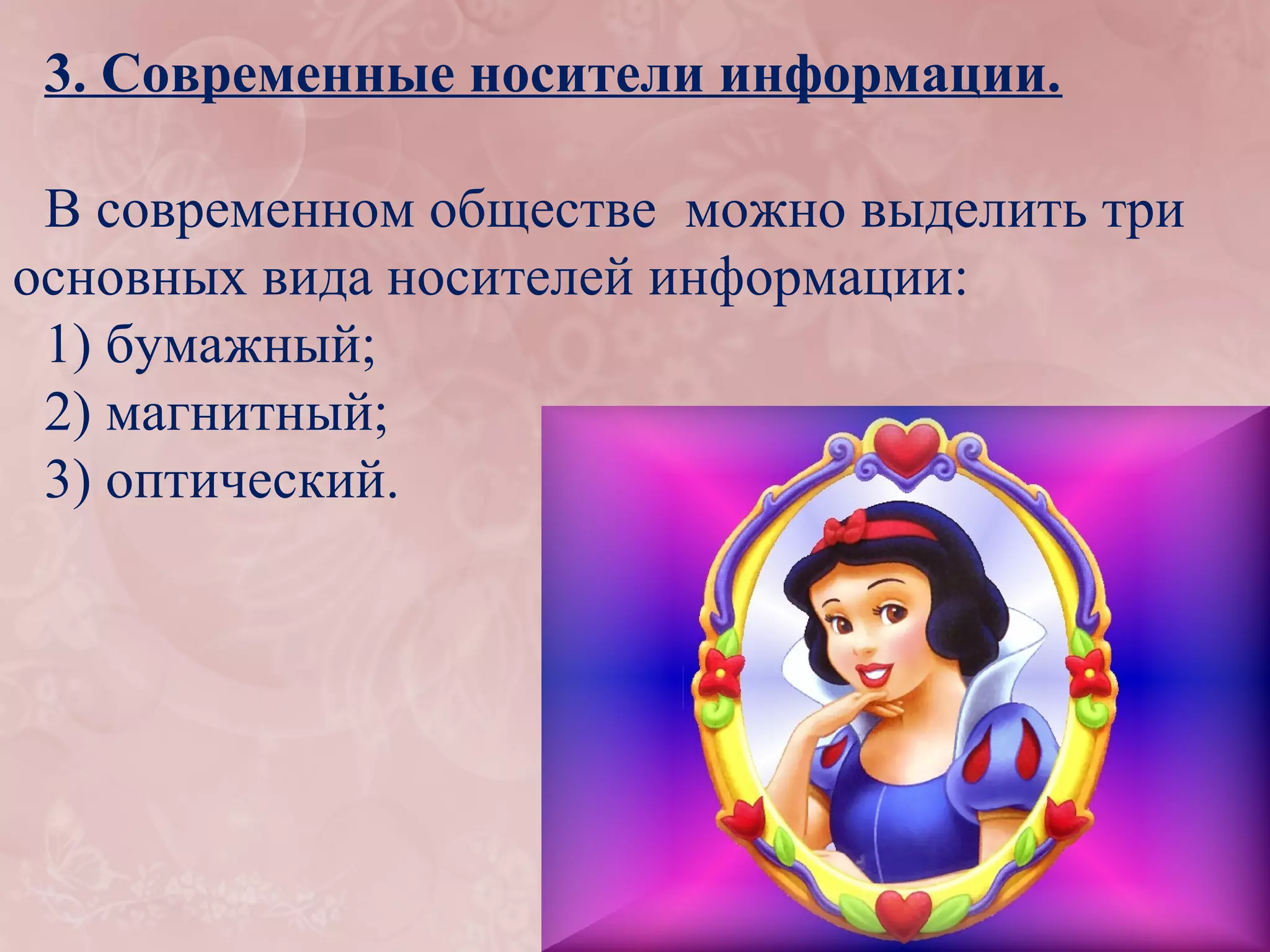 3. Современные носители информации.

В современном обществе можно выделить три основных вида носителей информации:
1) бумажный;
2) магнитный;
3) оптический.